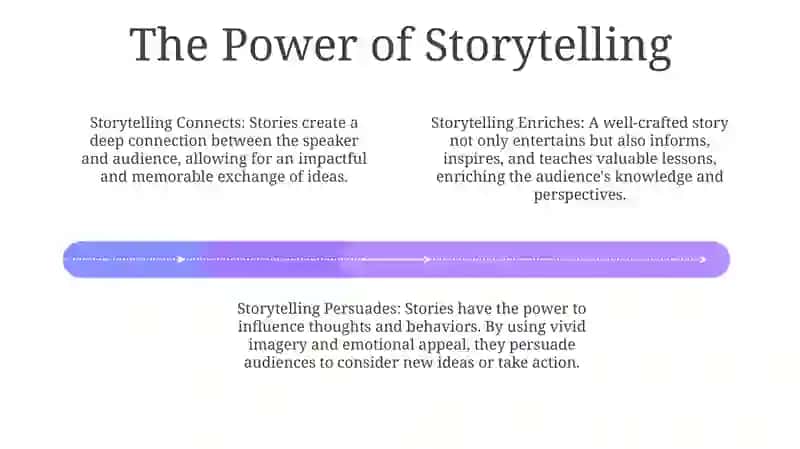 The Power of Storytelling

Storytelling Connects: Stories create a deep connection between the speaker and audience, allowing for an impactful and memorable exchange of ideas.

Storytelling Enriches: A well-crafted story not only entertains but also informs, inspires, and teaches valuable lessons, enriching the audience's knowledge and perspectives.

Storytelling Persuades: Stories have the power to influence thoughts and behaviors. By using vivid imagery and emotional appeal, they persuade audiences to consider new ideas or take action.